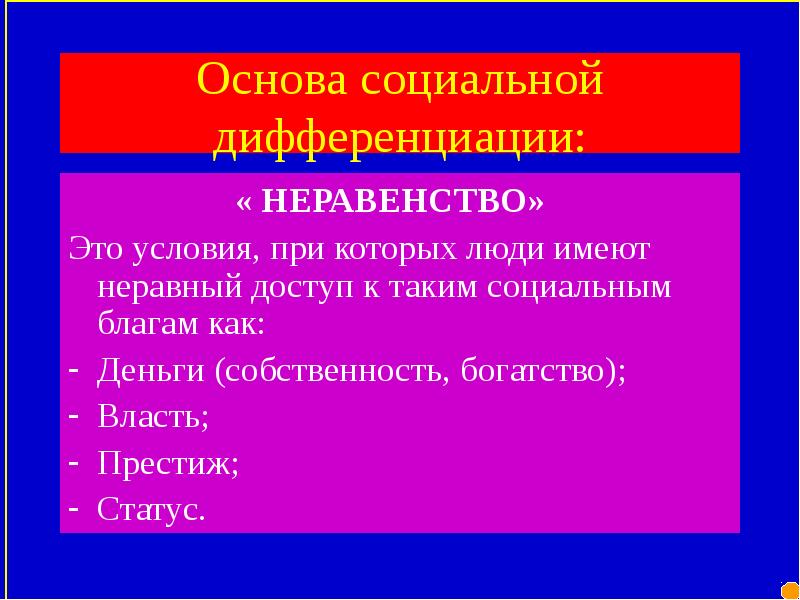 Основа социальной дифференциации:

« НЕРАВЕНСТВО»

Это условия, при которых люди имеют неравный доступ к таким социальным благам как:

- Деньги (собственность, богатство);
- Власть;
- Престиж;
- Статус.